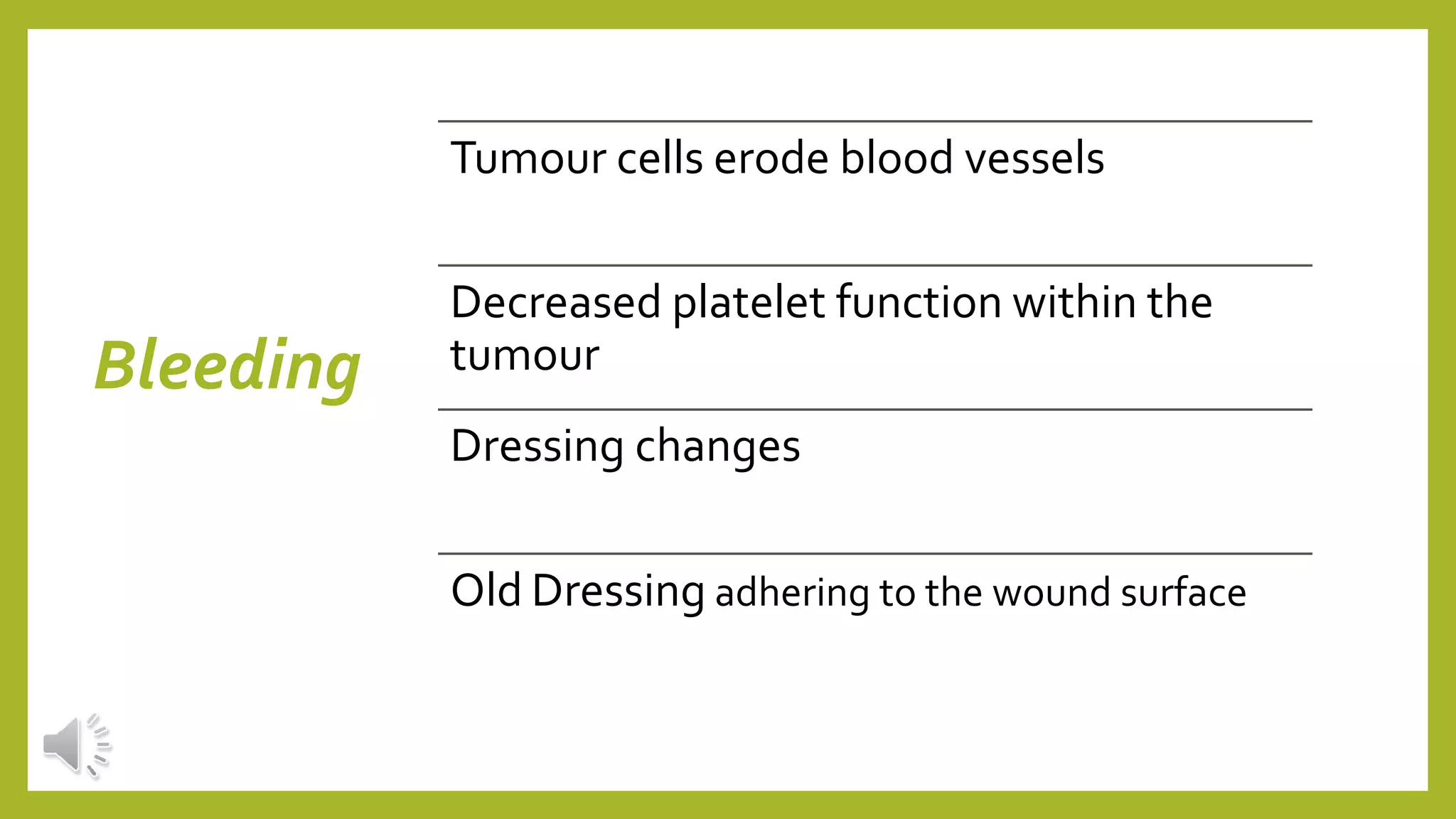 Bleeding

Tumour cells erode blood vessels

Decreased platelet function within the tumour

Dressing changes

Old Dressing adhering to the wound surface